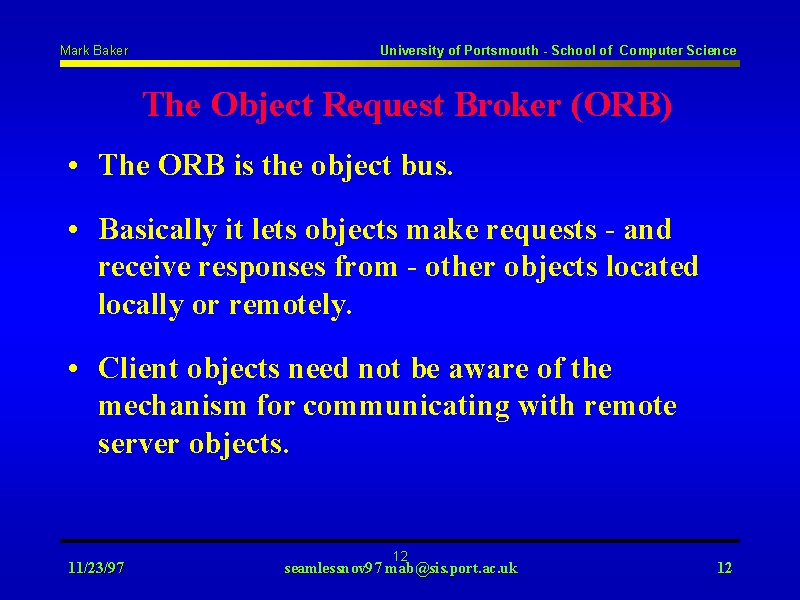 Mark Baker

University of Portsmouth - School of Computer Science

The Object Request Broker (ORB)

• The ORB is the object bus.

• Basically it lets objects make requests - and receive responses from - other objects located locally or remotely.

• Client objects need not be aware of the mechanism for communicating with remote server objects.

11/23/97

12

seamlessnov97 mab@sis.port.ac.uk

12